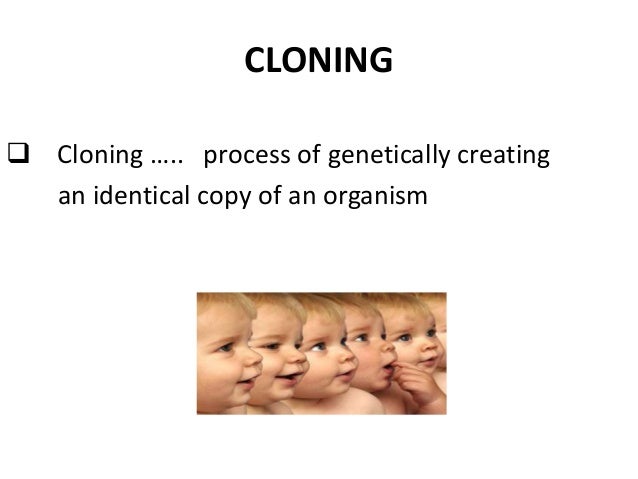 CLONING

❑ Cloning ….. process of genetically creating an identical copy of an organism